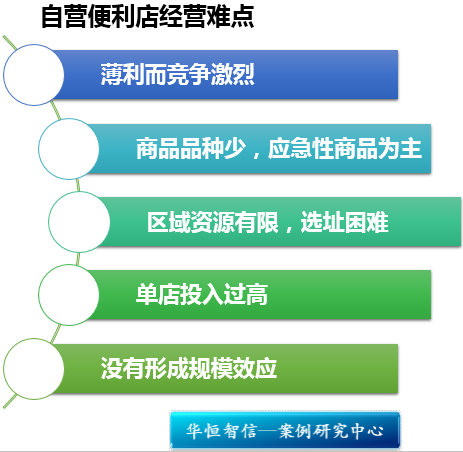 自营便利店经营难点

薄利而竞争激烈

商品品种少，应急性商品为主

区域资源有限，选址困难

单店投入过高

没有形成规模效应

华恒智信—案例研究中心